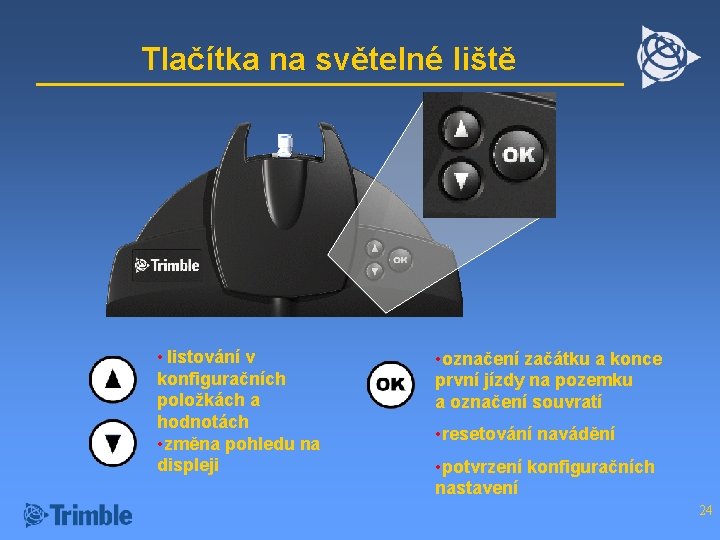 Tlačítka na světelné liště

OK

Trimble

OK

• listování v konfiguračních položkách a hodnotách
•změna pohledu na displeji

OK

•označení začátku a konce první jízdy na pozemku a označení souvratí

•resetování navádění

•potvrzení konfiguračních nastavení

Trimble

24